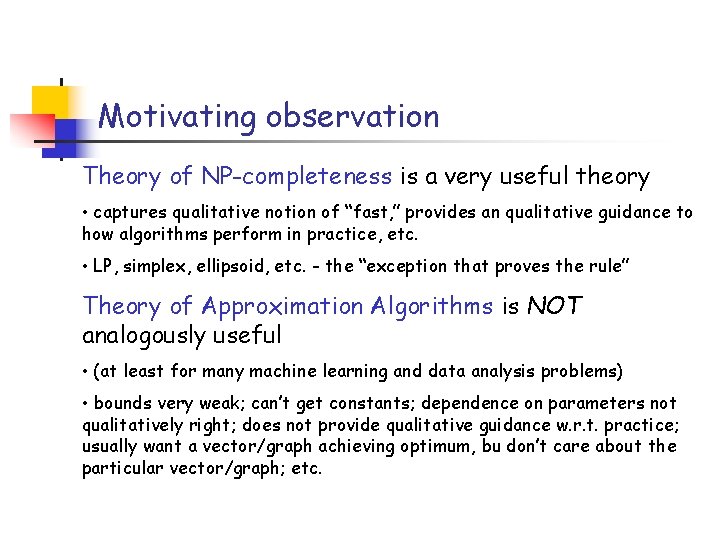 Motivating observation

Theory of NP-completeness is a very useful theory

• captures qualitative notion of "fast," provides an qualitative guidance to how algorithms perform in practice, etc.

• LP, simplex, ellipsoid, etc. - the "exception that proves the rule"

Theory of Approximation Algorithms is NOT analogously useful

• (at least for many machine learning and data analysis problems)

• bounds very weak; can't get constants; dependence on parameters not qualitatively right; does not provide qualitative guidance w.r.t. practice; usually want a vector/graph achieving optimum, bu don't care about the particular vector/graph; etc.